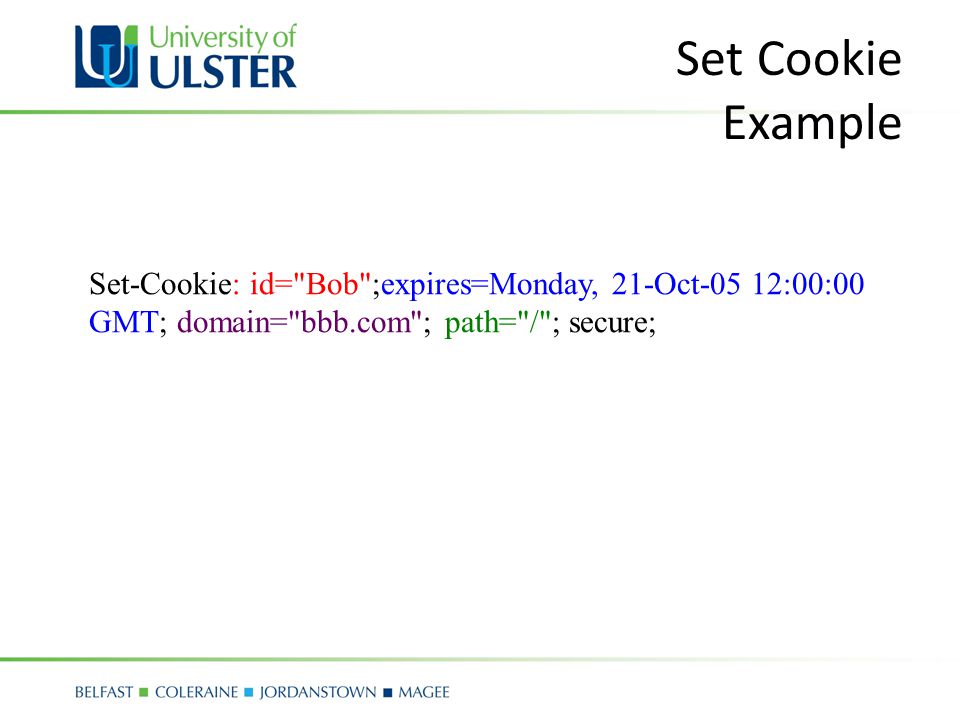 University of ULSTER

Set Cookie Example

Set-Cookie: id="Bob";expires=Monday, 21-Oct-05 12:00:00 GMT; domain="bbb.com"; path="/"; secure;

BELFAST ■ COLERAINE ■ JORDANSTOWN ■ MAGEE